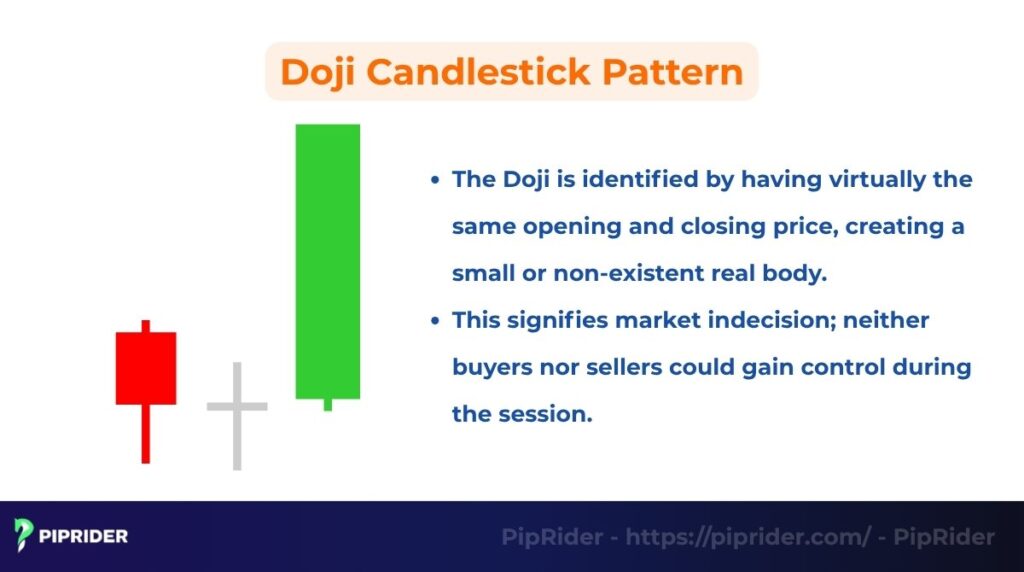 Doji Candlestick Pattern

• The Doji is identified by having virtually the same opening and closing price, creating a small or non-existent real body.
• This signifies market indecision; neither buyers nor sellers could gain control during the session.

PIPRIDER

PipRider - https://piprider.com/ - PipRider